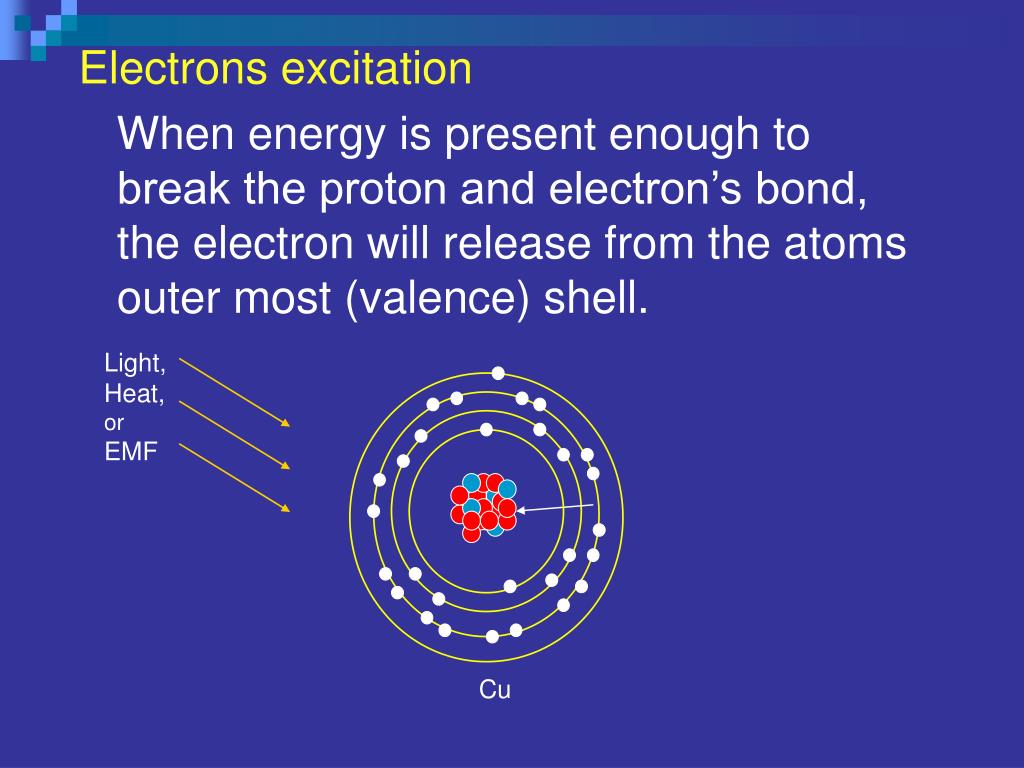 Electrons excitation

When energy is present enough to break the proton and electron’s bond, the electron will release from the atoms outer most (valence) shell.

Light,
Heat,
or
EMF

Cu